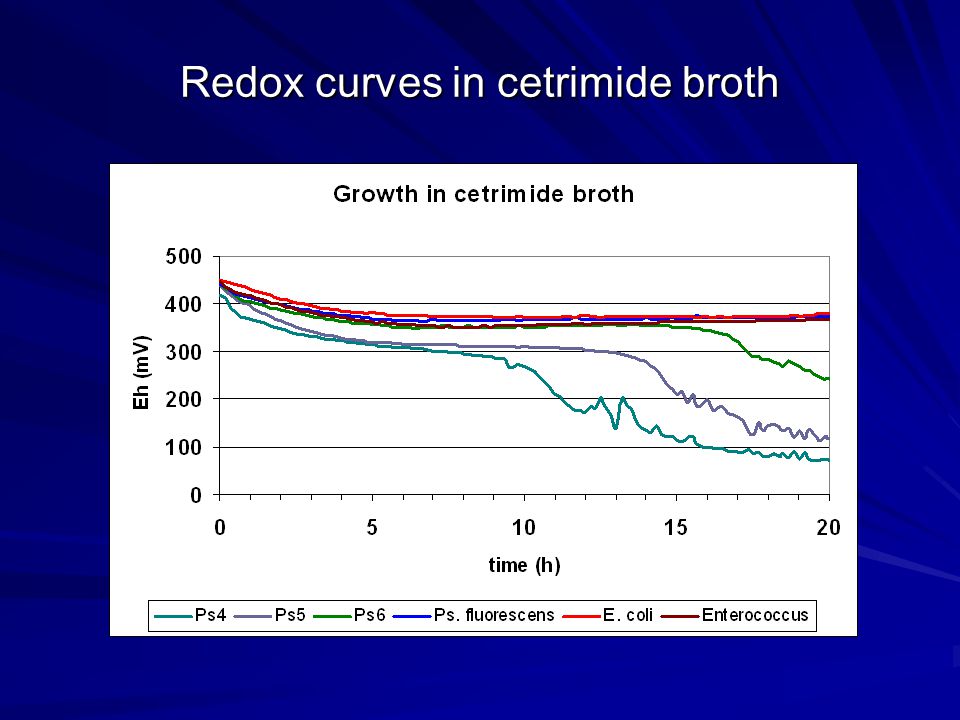 Redox curves in cetrimide broth

Growth in cetrimide broth

500
400
300
200
100
0

Eh (mV)

0
5
10
15
20

time (h)

Ps4
Ps5
Ps6
Ps. fluorescens
E. coli
Enterococcus